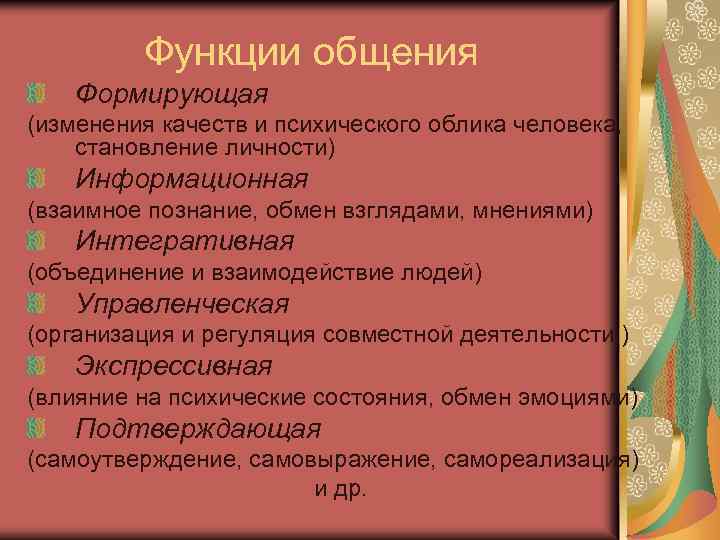 Функции общения

Формирующая
(изменения качеств и психического облика человека, становление личности)

Информационная
(взаимное познание, обмен взглядами, мнениями)

Интегративная
(объединение и взаимодействие людей)

Управленческая
(организация и регуляция совместной деятельности )

Экспрессивная
(влияние на психические состояния, обмен эмоциями)

Подтверждающая
(самоутверждение, самовыражение, самореализация)
и др.